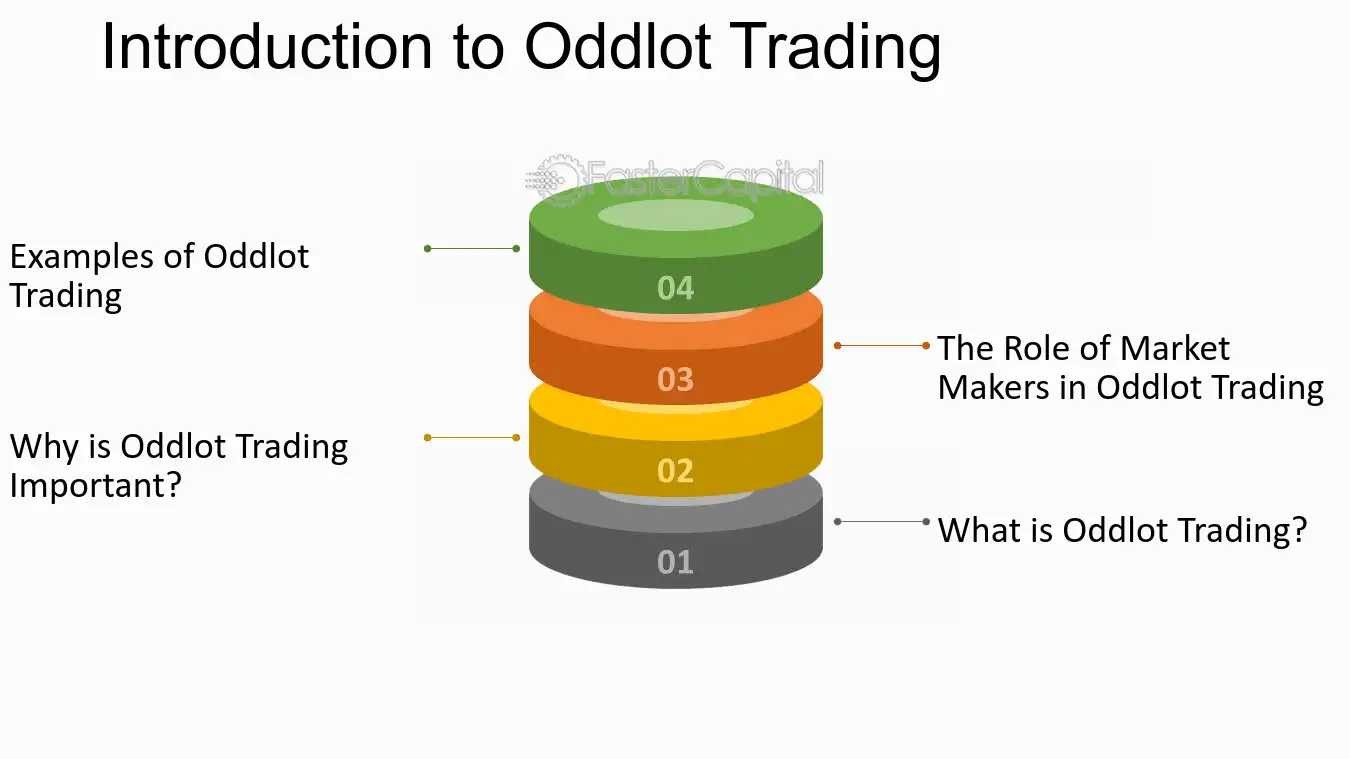 Introduction to Oddlot Trading

Examples of Oddlot Trading

04

The Role of Market Makers in Oddlot Trading

03

Why is Oddlot Trading Important?

02

What is Oddlot Trading?

01

FasterCapital